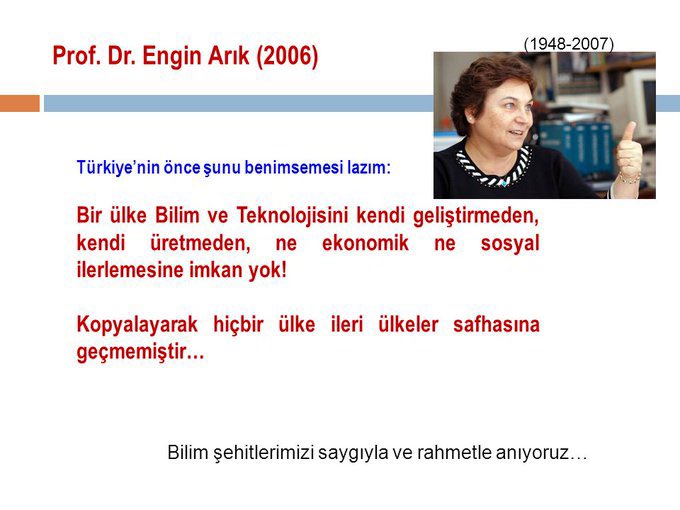 Prof. Dr. Engin Arık (2006)

(1948-2007)

Türkiye'nin önce şunu benimsemesi lazım:

Bir ülke Bilim ve Teknolojisini kendi geliştirmeden, kendi üretmeden, ne ekonomik ne sosyal ilerlemesine imkan yok!

Kopyalayarak hiçbir ülke ileri ülkeler safhasına geçmemiştir…

Bilim şehitlerimizi saygıyla ve rahmetle anıyoruz…